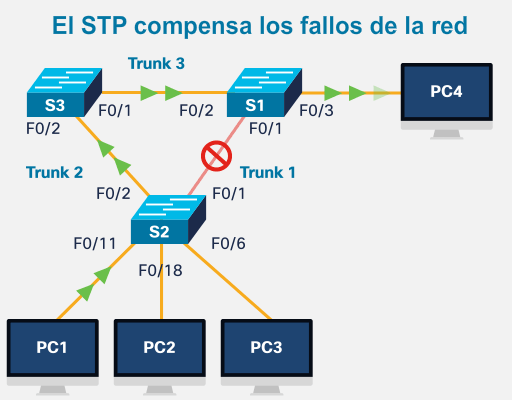 El STP compensa los fallos de la red

Trunk 3

S3

F0/1

F0/2

S1

F0/3

PC4

F0/2

F0/1

Trunk 2

Trunk 1

F0/2

F0/1

S2

F0/11

F0/6

F0/18

PC1

PC2

PC3